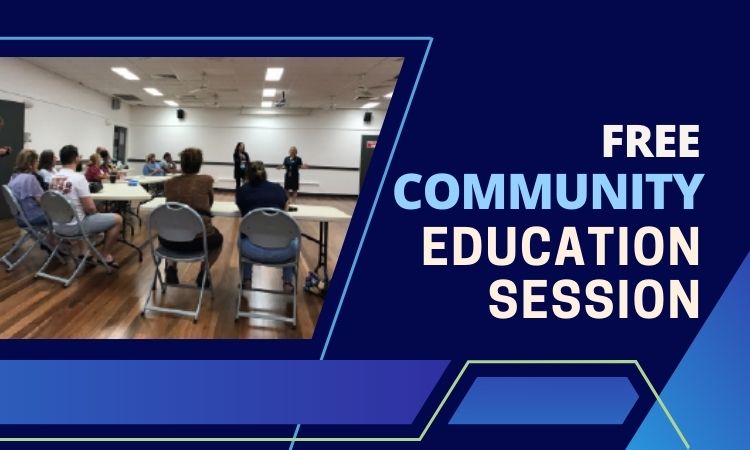 FREE
COMMUNITY
EDUCATION
SESSION